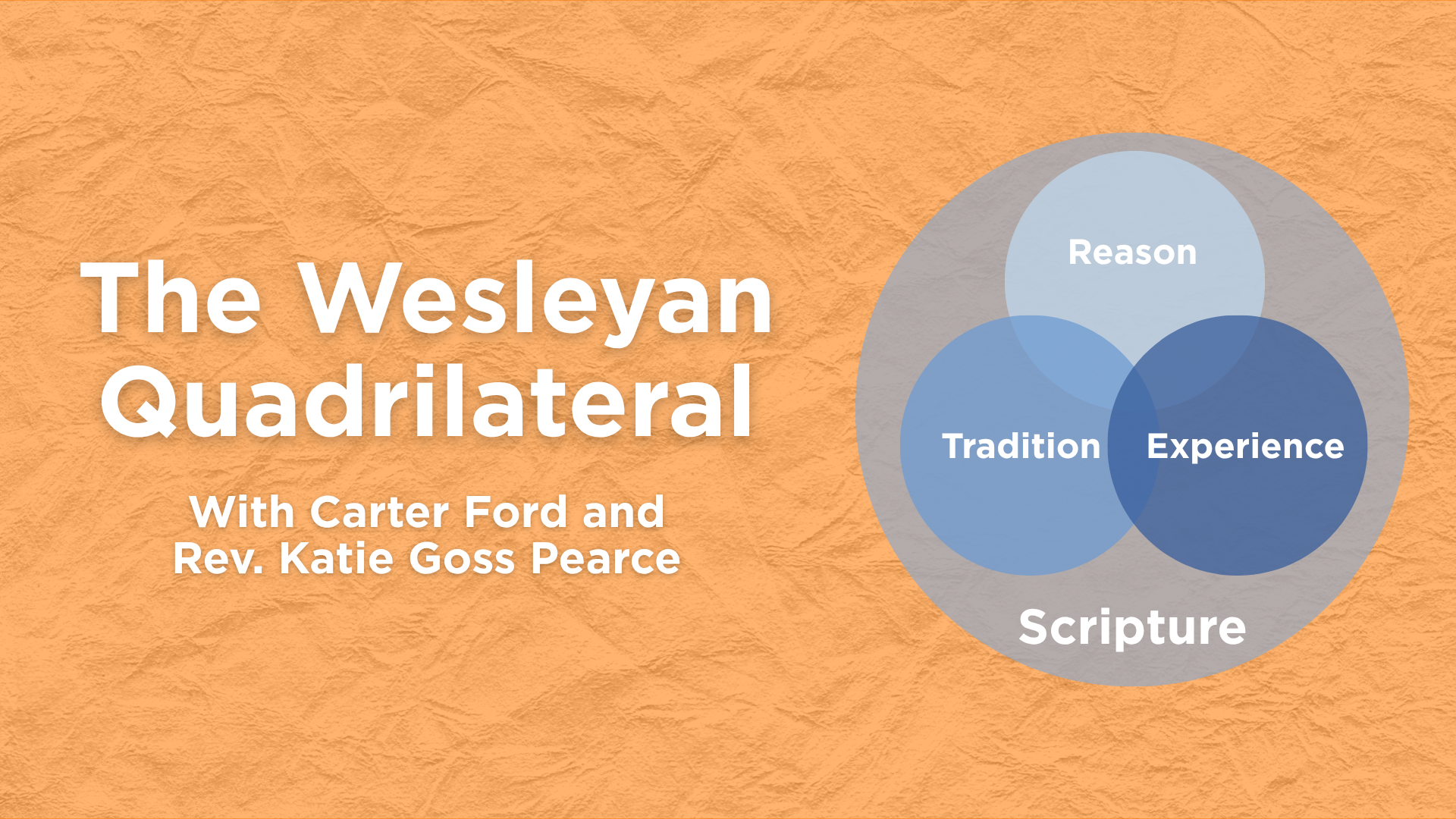 The Wesleyan Quadrilateral

With Carter Ford and Rev. Katie Goss Pearce

Reason

Tradition

Experience

Scripture